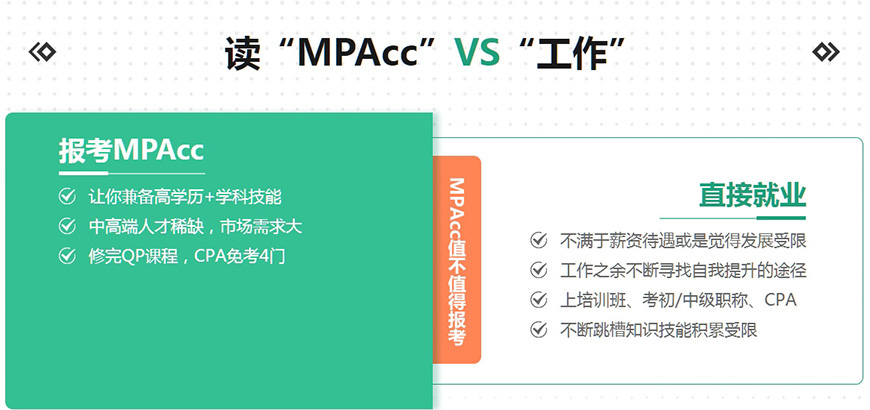 读“MPAcc”VS“工作”

报考MPAcc

让你兼备高学历+学科技能
中高端人才稀缺，市场需求大
修完QP课程，CPA免考4门

MPAcc值不值得报考

直接就业

不满于薪资待遇或是觉得发展受限
工作之余不断寻找自我提升的途径
上培训班、考初/中级职称、CPA
不断跳槽知识技能积累受限